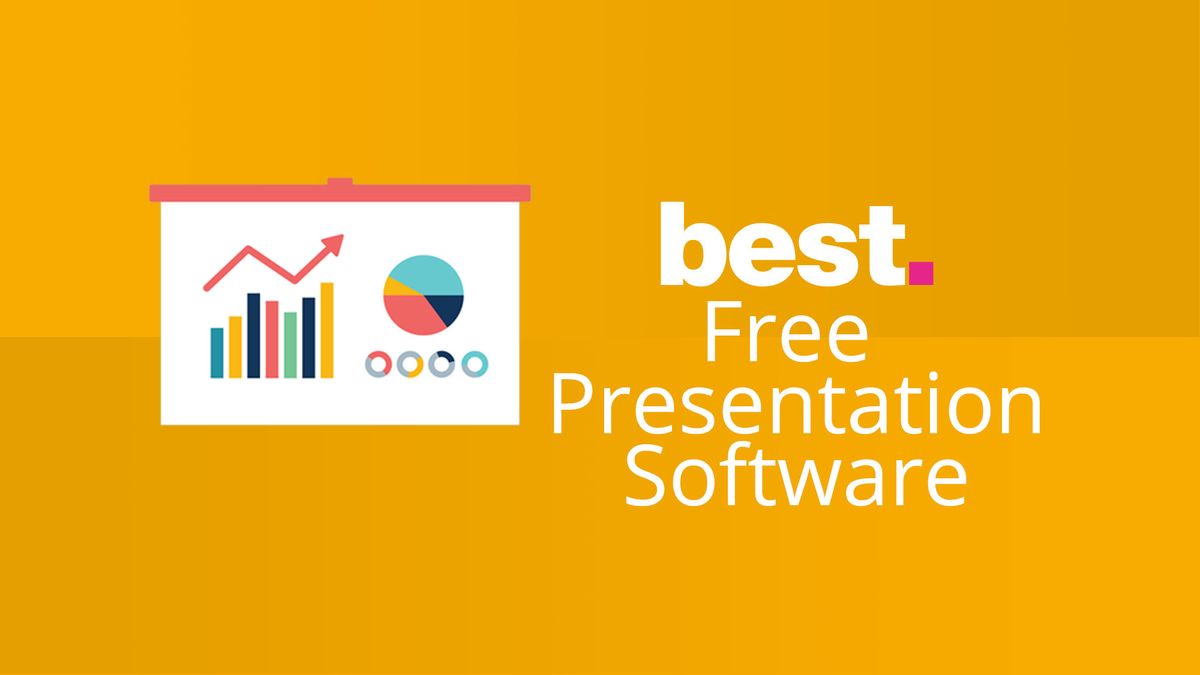 best.
Free
Presentation
Software